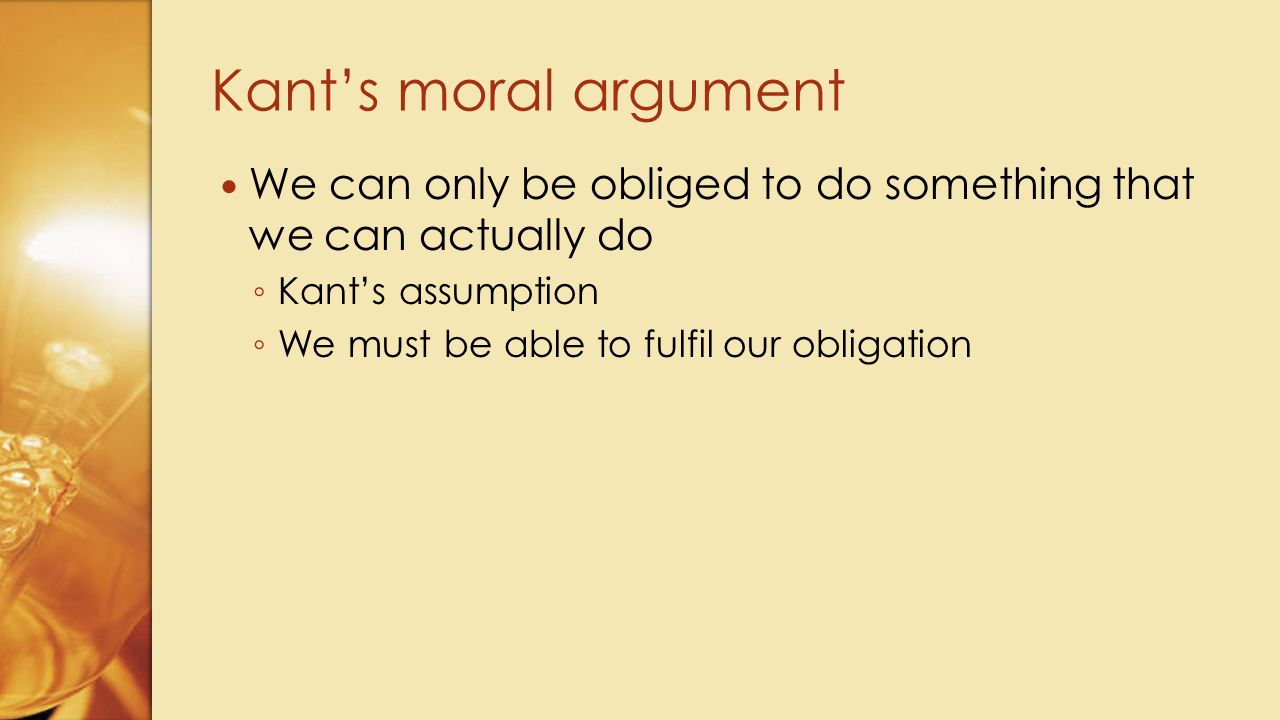 Kant’s moral argument

• We can only be obliged to do something that we can actually do
  ◦ Kant’s assumption
  ◦ We must be able to fulfil our obligation